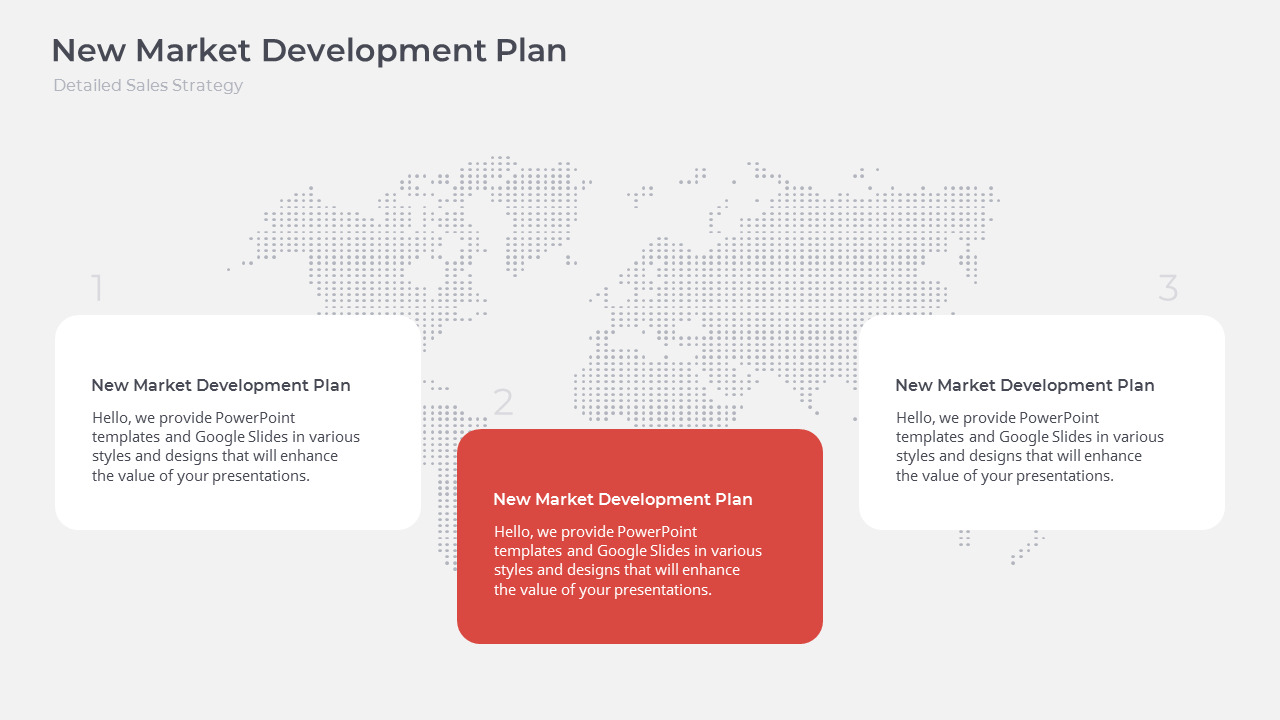 New Market Development Plan
Detailed Sales Strategy

1

New Market Development Plan

Hello, we provide PowerPoint templates and Google Slides in various styles and designs that will enhance the value of your presentations.

2

New Market Development Plan

Hello, we provide PowerPoint templates and Google Slides in various styles and designs that will enhance the value of your presentations.

3

New Market Development Plan

Hello, we provide PowerPoint templates and Google Slides in various styles and designs that will enhance the value of your presentations.